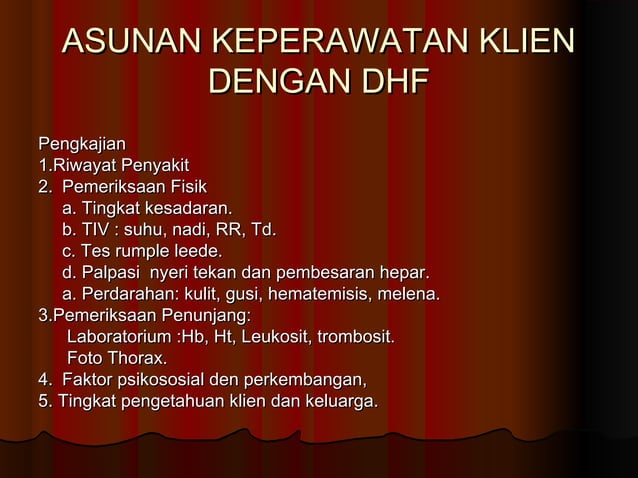 ASUNAN KEPERAWATAN KLIEN DENGAN DHF

Pengkajian
1.Riwayat Penyakit
2. Pemeriksaan Fisik
a. Tingkat kesadaran.
b. TIV : suhu, nadi, RR, Td.
c. Tes rumple leede.
d. Palpasi nyeri tekan dan pembesaran hepar.
a. Perdarahan: kulit, gusi, hematemisis, melena.
3.Pemeriksaan Penunjang:
Laboratorium :Hb, Ht, Leukosit, trombosit.
Foto Thorax.
4. Faktor psikososial den perkembangan,
5. Tingkat pengetahuan klien dan keluarga.